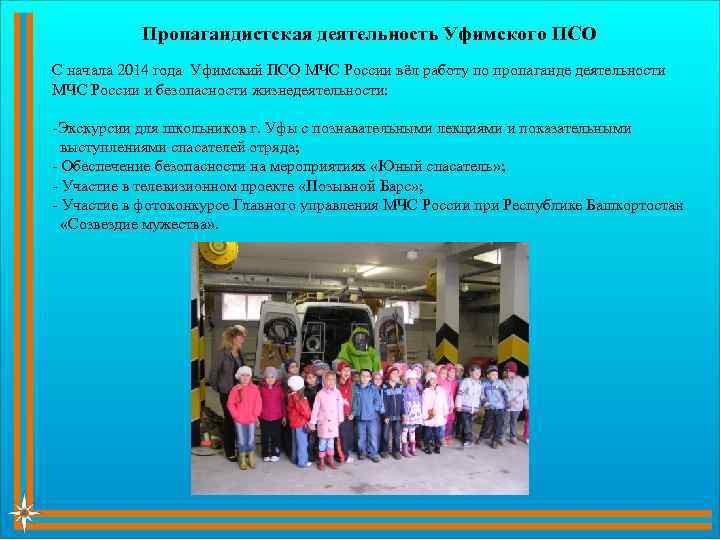 Пропагандистская деятельность Уфимского ПСО

С начала 2014 года Уфимский ПСО МЧС России вёл работу по пропаганде деятельности МЧС России и безопасности жизнедеятельности:

-Экскурсии для школьников г. Уфы с познавательными лекциями и показательными выступлениями спасателей отряда;
- Обеспечение безопасности на мероприятиях «Юный спасатель»;
- Участие в телевизионном проекте «Позывной Барс»;
- Участие в фотоконкурсе Главного управления МЧС России при Республике Башкортостан «Созвездие мужества».